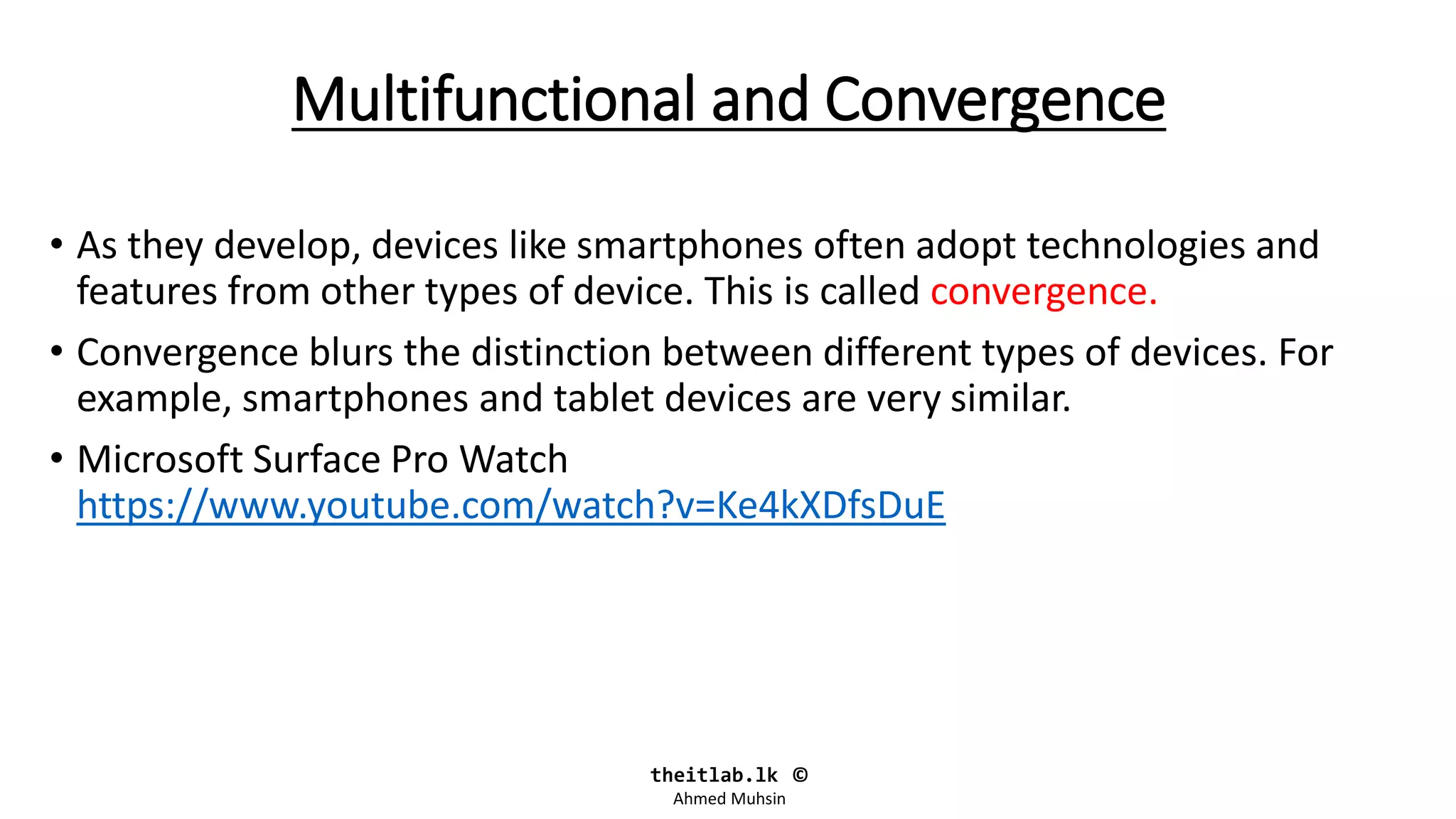 Multifunctional and Convergence

• As they develop, devices like smartphones often adopt technologies and features from other types of device. This is called convergence.

• Convergence blurs the distinction between different types of devices. For example, smartphones and tablet devices are very similar.

• Microsoft Surface Pro Watch https://www.youtube.com/watch?v=Ke4kXDfsDuE

theitlab.lk ©
Ahmed Muhsin